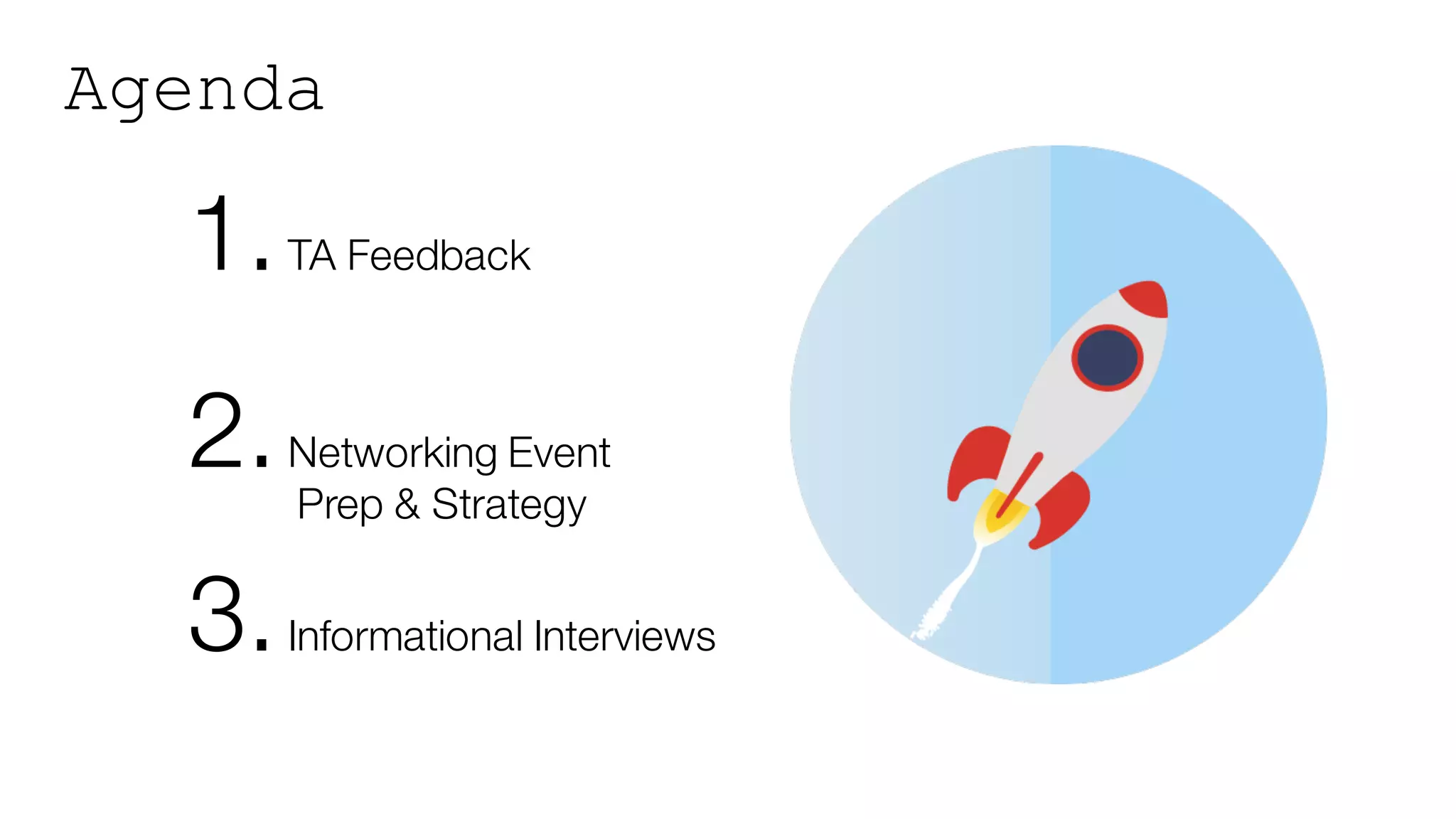 Agenda

1. TA Feedback

2. Networking Event Prep & Strategy

3. Informational Interviews